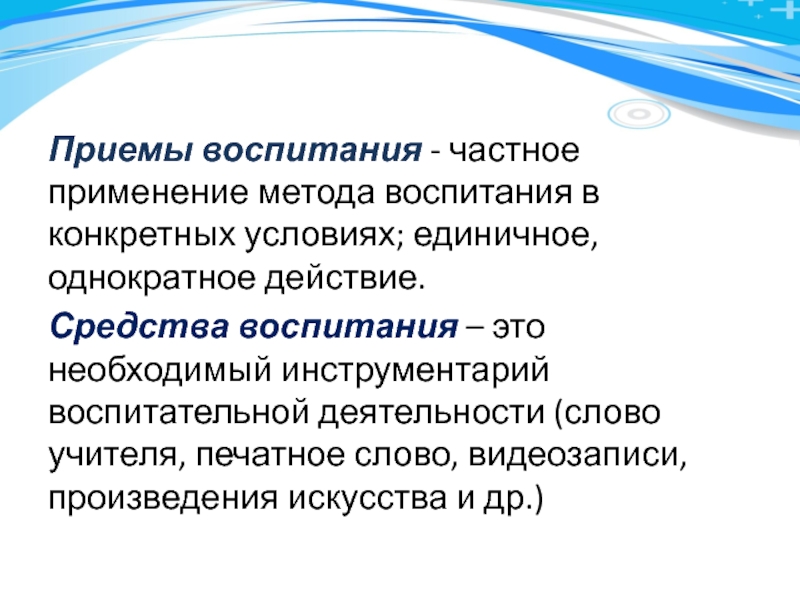 Приемы воспитания - частное применение метода воспитания в конкретных условиях; единичное, однократное действие.

Средства воспитания – это необходимый инструментарий воспитательной деятельности (слово учителя, печатное слово, видеозаписи, произведения искусства и др.)